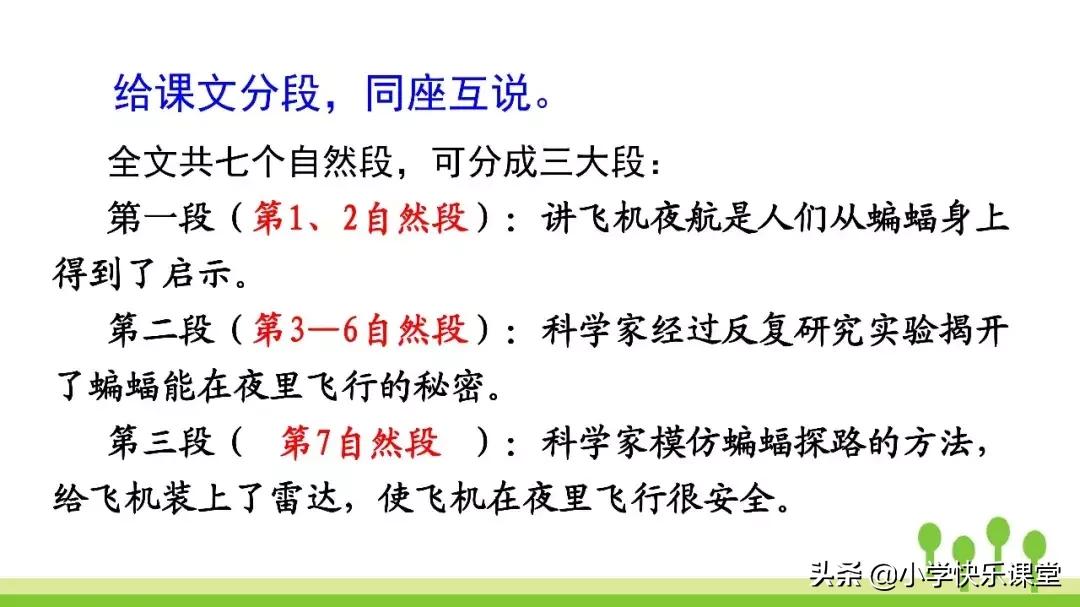 给课文分段，同座互说。

全文共七个自然段，可分成三大段：

第一段（第1、2自然段）：讲飞机夜航是人们从蝙蝠身上得到了启示。

第二段（第3—6自然段）：科学家经过反复研究实验揭开了蝙蝠能在夜里飞行的秘密。

第三段（ 第7自然段 ）：科学家模仿蝙蝠探路的方法，给飞机装上了雷达，使飞机在夜里飞行很安全。

头条 @小学快乐课堂